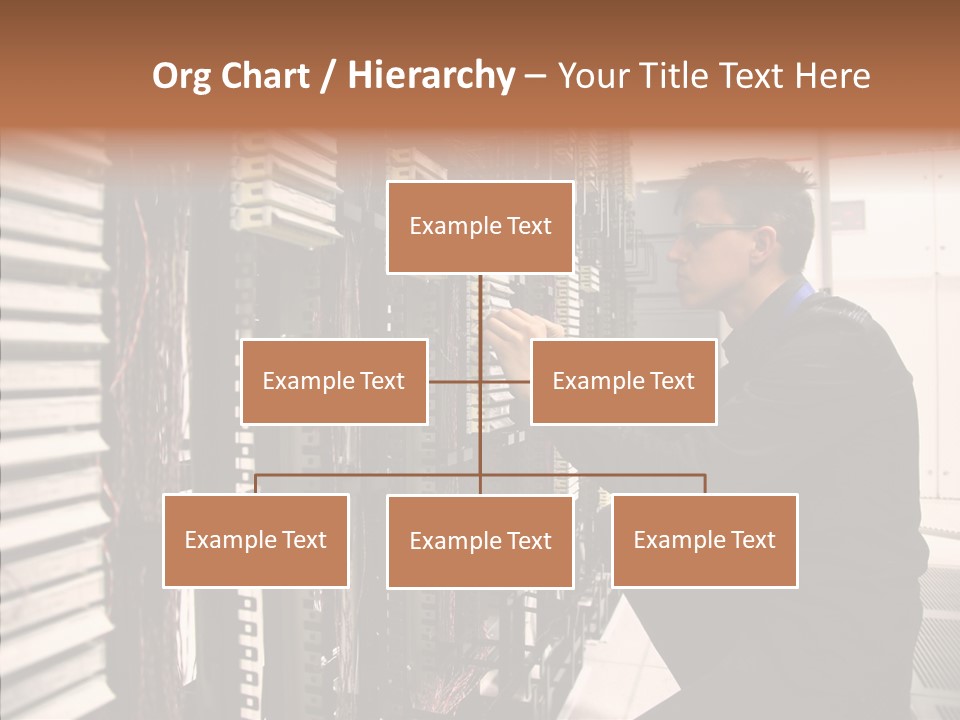 Org Chart / Hierarchy – Your Title Text Here

Example Text

Example Text

Example Text

Example Text

Example Text

Example Text